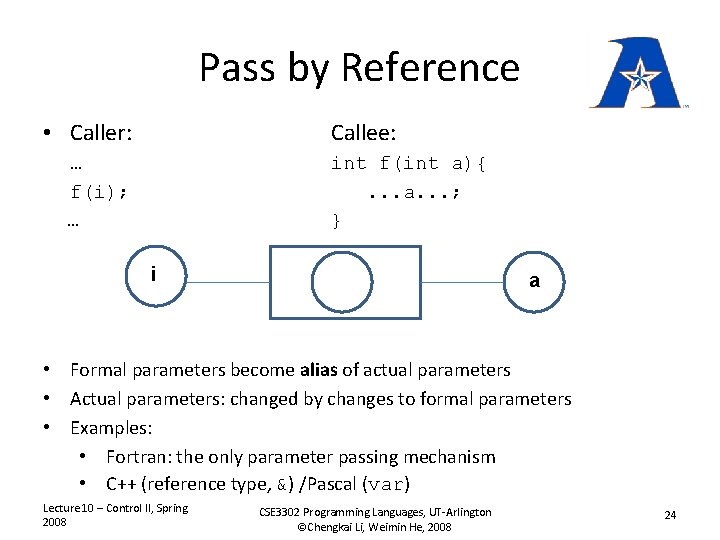 Pass by Reference

• Caller:
…
f(i);
…

Callee:
int f(int a){
...a...;
}

i

a

• Formal parameters become **alias** of actual parameters
• Actual parameters: changed by changes to formal parameters
• Examples:
  • Fortran: the only parameter passing mechanism
  • C++ (reference type, &) /Pascal (var)

Lecture10 – Control II, Spring 2008

CSE3302 Programming Languages, UT-Arlington ©Chengkai Li, Weimin He, 2008

24